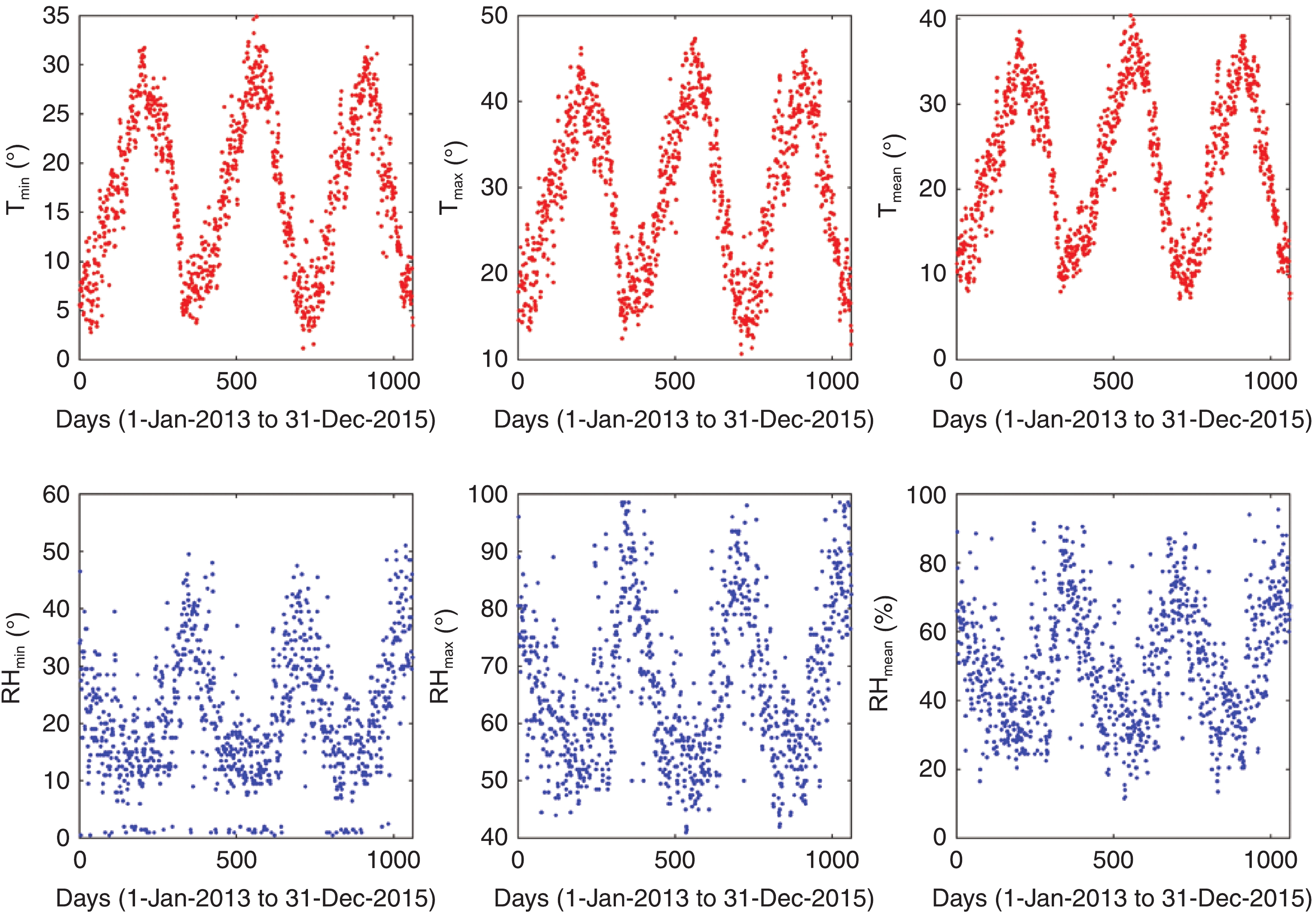 $T_{min}$ (°)
35
30
25
20
15
10
5
0
0
500
1000
Days (1-Jan-2013 to 31-Dec-2015)

$T_{max}$ (°)
50
40
30
20
10
0
500
1000
Days (1-Jan-2013 to 31-Dec-2015)

$T_{mean}$ (°)
40
30
20
10
0
0
500
1000
Days (1-Jan-2013 to 31-Dec-2015)

$RH_{min}$ (°)
60
50
40
30
20
10
0
0
500
1000
Days (1-Jan-2013 to 31-Dec-2015)

$RH_{max}$ (°)
100
90
80
70
60
50
40
0
500
1000
Days (1-Jan-2013 to 31-Dec-2015)

$RH_{mean}$ (%)
100
80
60
40
20
0
0
500
1000
Days (1-Jan-2013 to 31-Dec-2015)